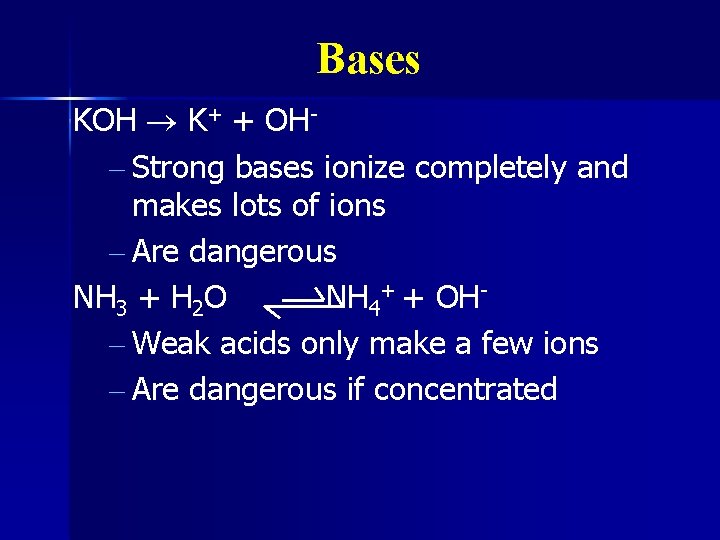 Bases

$KOH \rightarrow K^+ + OH^-$

– Strong bases ionize completely and makes lots of ions

– Are dangerous

$NH_3 + H_2O \rightleftharpoons NH_4^+ + OH^-$

– Weak acids only make a few ions

– Are dangerous if concentrated